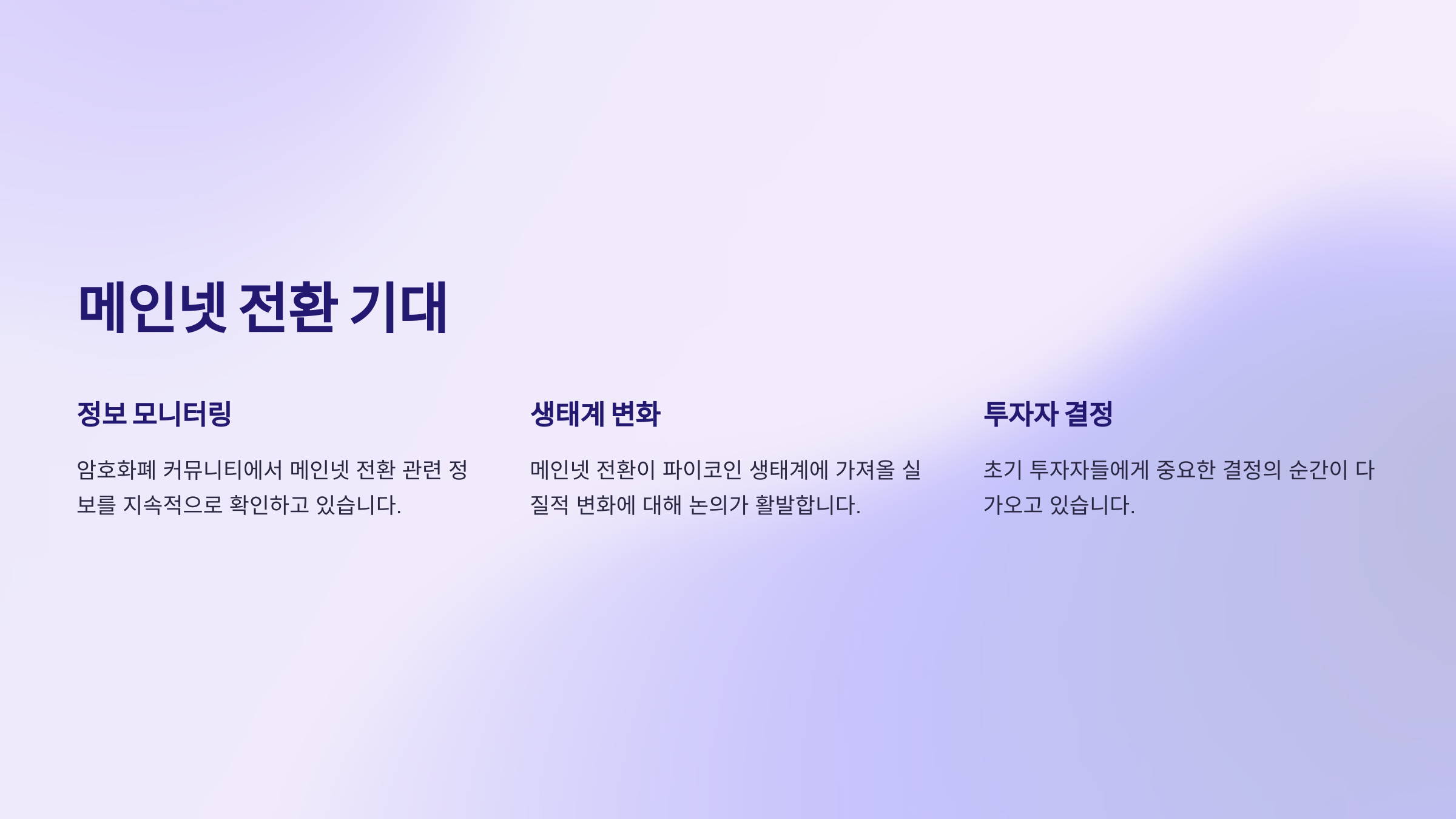 메인넷 전환 기대

정보 모니터링

암호화폐 커뮤니티에서 메인넷 전환 관련 정보를 지속적으로 확인하고 있습니다.

생태계 변화

메인넷 전환이 파이코인 생태계에 가져올 실질적 변화에 대해 논의가 활발합니다.

투자자 결정

초기 투자자들에게 중요한 결정의 순간이 다가오고 있습니다.